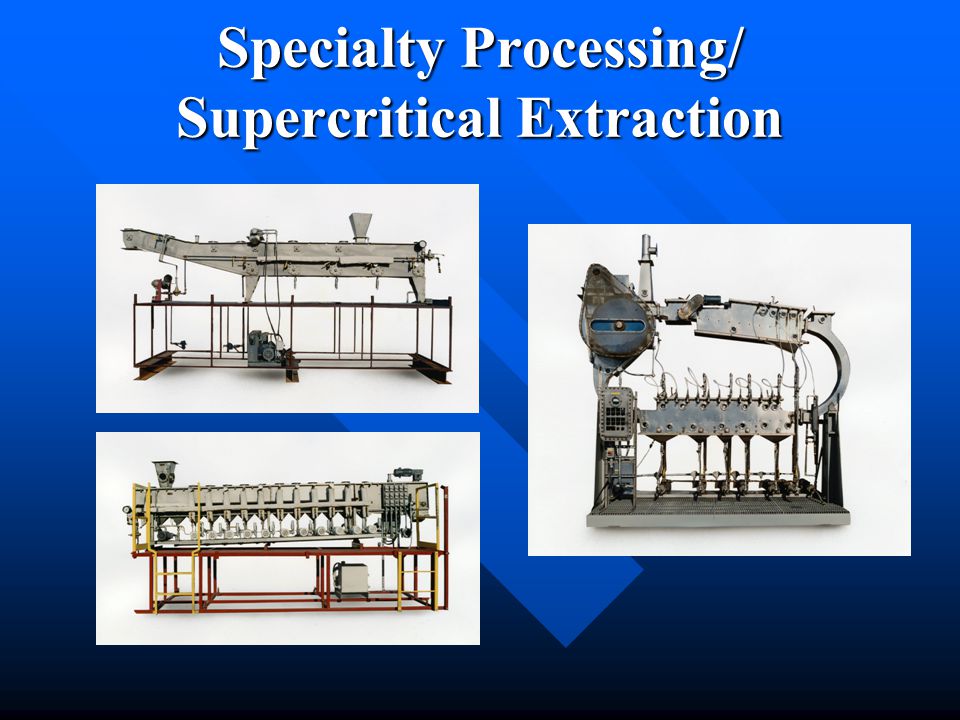 Specialty Processing/
Supercritical Extraction